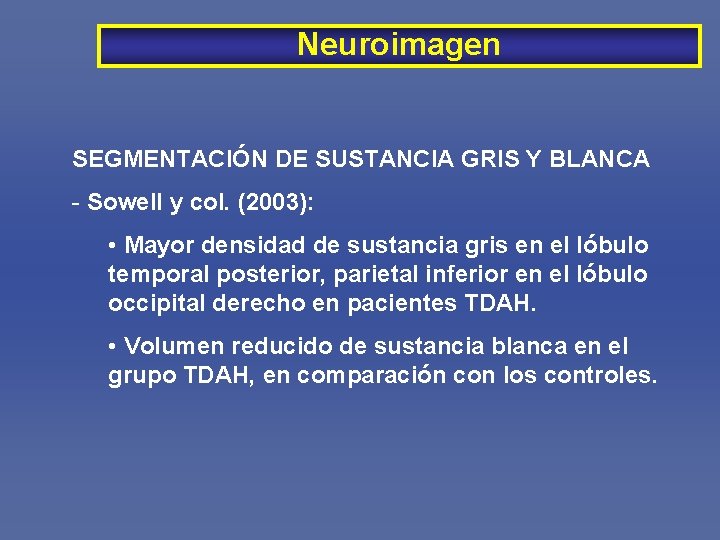 Neuroimagen

SEGMENTACIÓN DE SUSTANCIA GRIS Y BLANCA

- Sowell y col. (2003):

• Mayor densidad de sustancia gris en el lóbulo temporal posterior, parietal inferior en el lóbulo occipital derecho en pacientes TDAH.

• Volumen reducido de sustancia blanca en el grupo TDAH, en comparación con los controles.